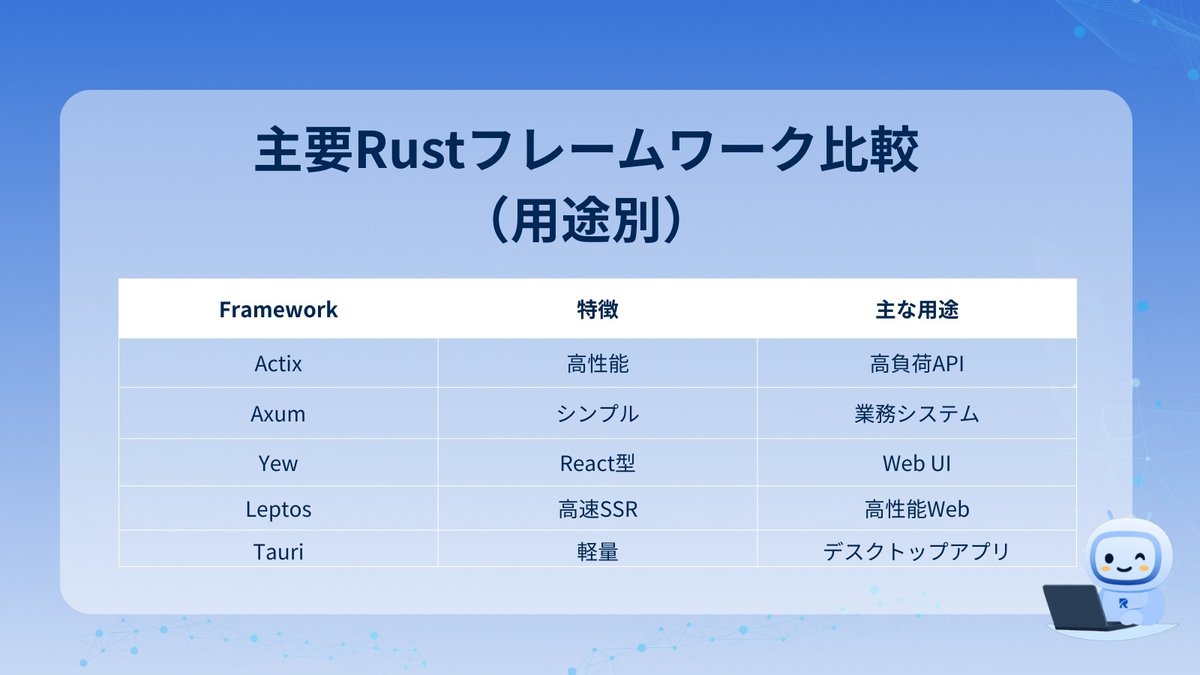 主要Rustフレームワーク比較
（用途別）

| Framework | 特徴 | 主な用途 |
|---|---|---|
| Actix | 高性能 | 高負荷API |
| Axum | シンプル | 業務システム |
| Yew | React型 | Web UI |
| Leptos | 高速SSR | 高性能Web |
| Tauri | 軽量 | デスクトップアプリ |